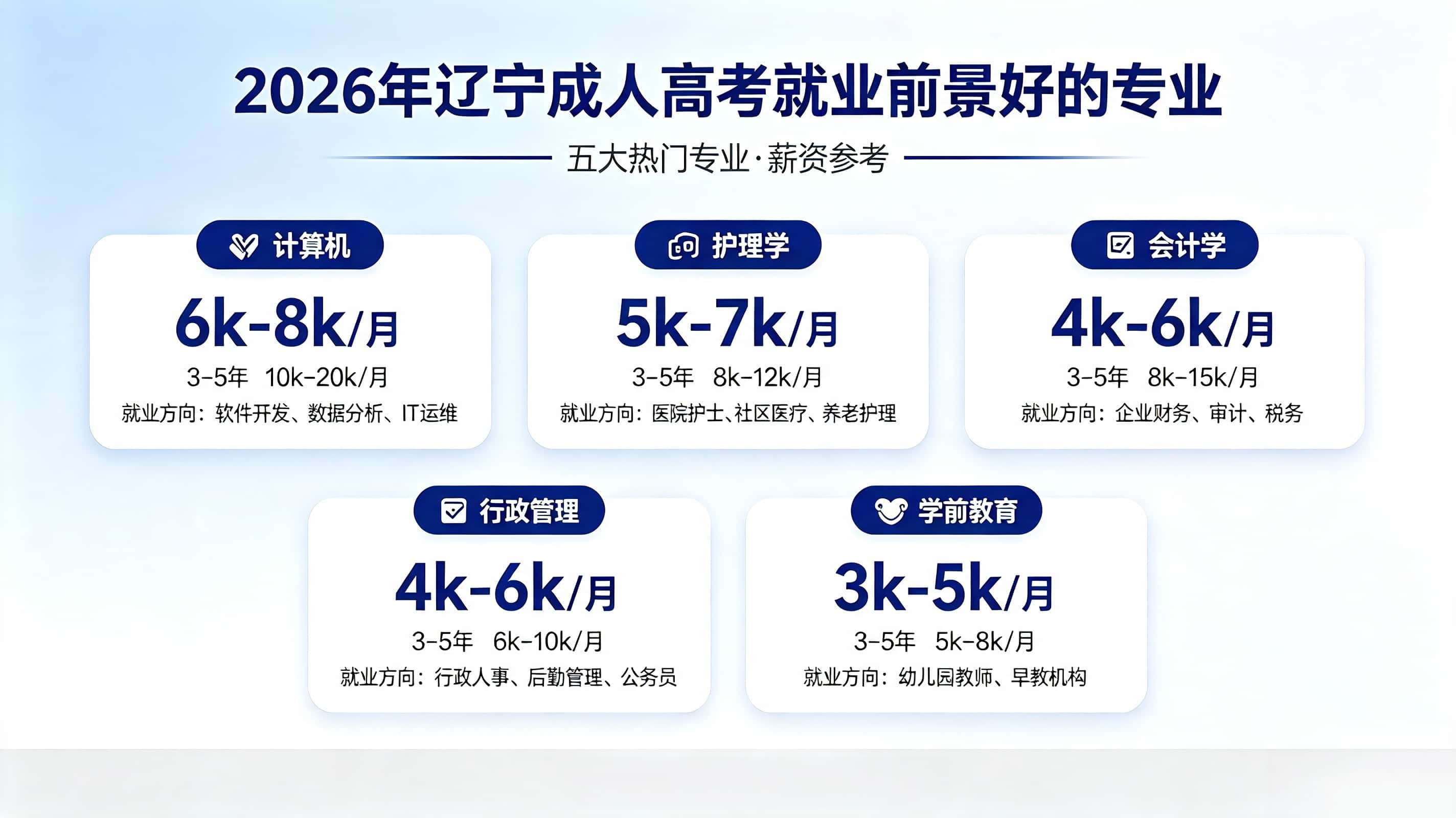 2026年辽宁成人高考就业前景好的专业

五大热门专业·薪资参考

计算机
6k-8k/月
3-5年 10k-20k/月
就业方向：软件开发、数据分析、IT运维

护理学
5k-7k/月
3-5年 8k-12k/月
就业方向：医院护士、社区医疗、养老护理

会计学
4k-6k/月
3-5年 8k-15k/月
就业方向：企业财务、审计、税务

行政管理
4k-6k/月
3-5年 6k-10k/月
就业方向：行政人事、后勤管理、公务员

学前教育
3k-5k/月
3-5年 5k-8k/月
就业方向：幼儿园教师、早教机构